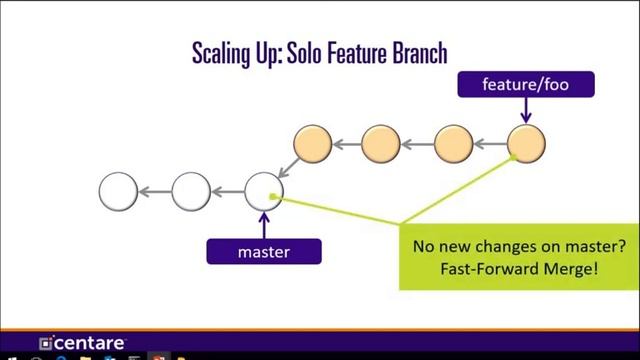 Scaling Up: Solo Feature Branch

feature/foo

master

No new changes on master?
Fast-Forward Merge!

centare